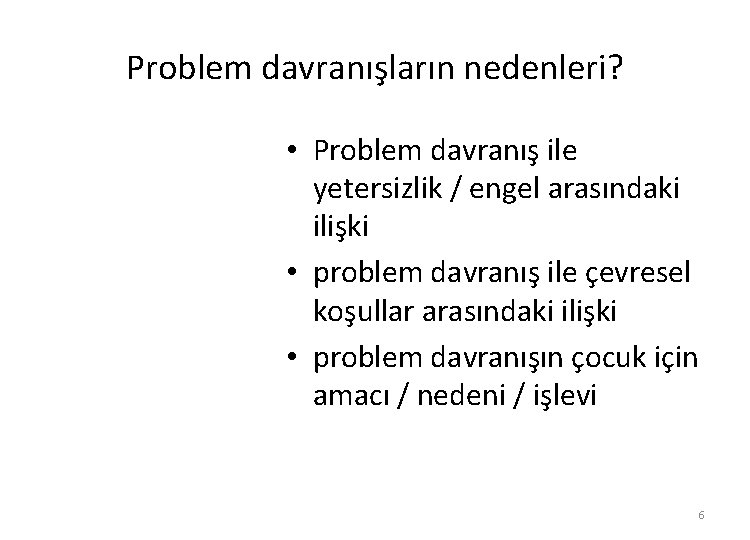 Problem davranışların nedenleri?

• Problem davranış ile yetersizlik / engel arasındaki ilişki
• problem davranış ile çevresel koşullar arasındaki ilişki
• problem davranışın çocuk için amacı / nedeni / işlevi

6